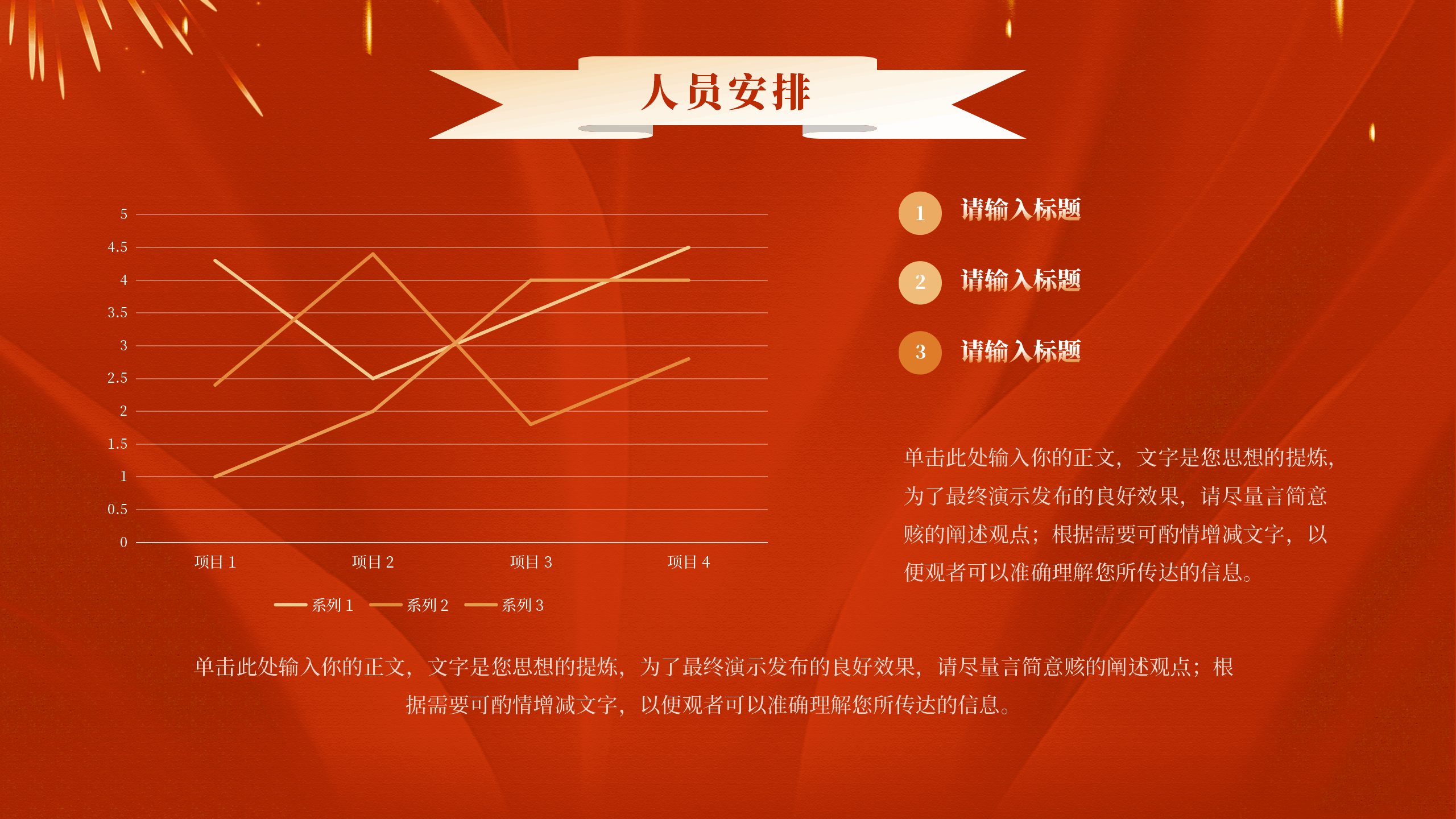 人员安排

5
4.5
4
3.5
3
2.5
2
1.5
1
0.5
0

项目 1 项目 2 项目 3 项目 4

系列 1 系列 2 系列 3

1 请输入标题

2 请输入标题

3 请输入标题

单击此处输入你的正文，文字是您思想的提炼，为了最终演示发布的良好效果，请尽量言简意赅的阐述观点；根据需要可酌情增减文字，以便观者可以准确理解您所传达的信息。

单击此处输入你的正文，文字是您思想的提炼，为了最终演示发布的良好效果，请尽量言简意赅的阐述观点；根据需要可酌情增减文字，以便观者可以准确理解您所传达的信息。